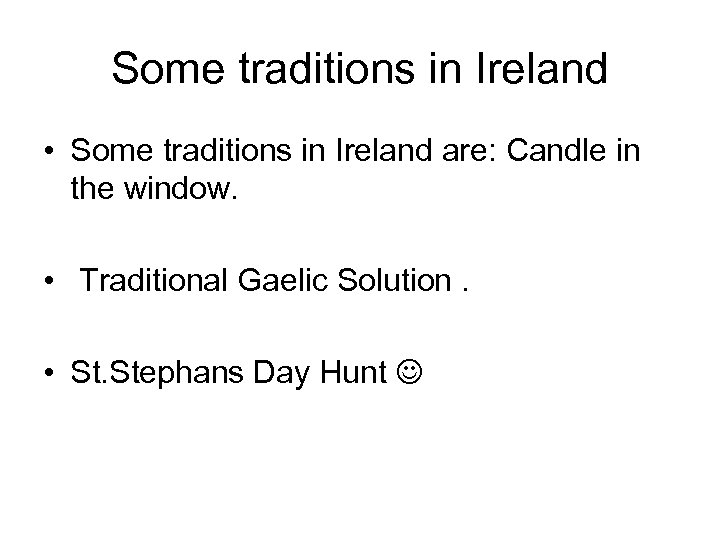 Some traditions in Ireland

• Some traditions in Ireland are: Candle in the window.

• Traditional Gaelic Solution .

• St.Stephans Day Hunt ☺